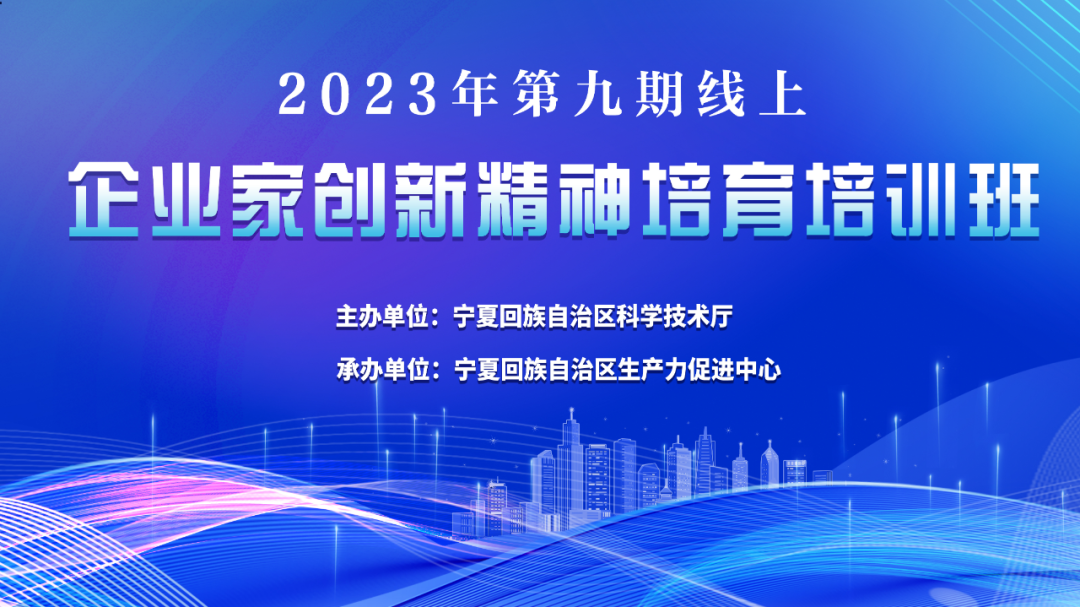 2023年第九期线上

企业家创新精神培育培训班

主办单位：宁夏回族自治区科学技术厅

承办单位：宁夏回族自治区生产力促进中心